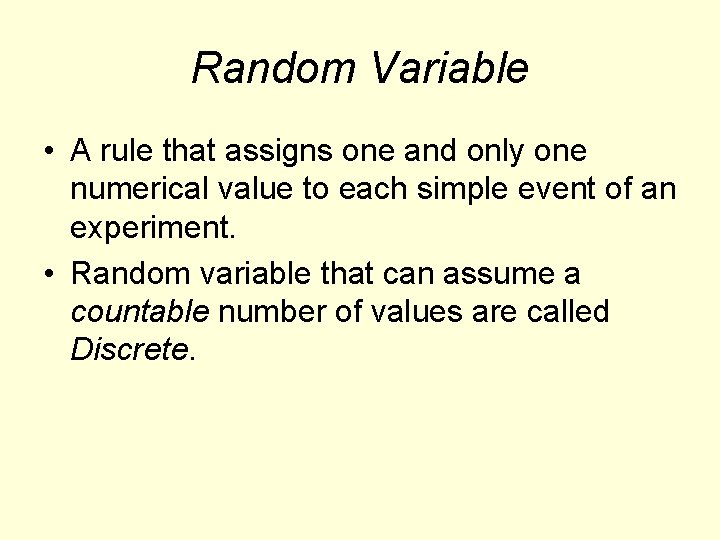 Random Variable

• A rule that assigns one and only one numerical value to each simple event of an experiment.

• Random variable that can assume a countable number of values are called Discrete.